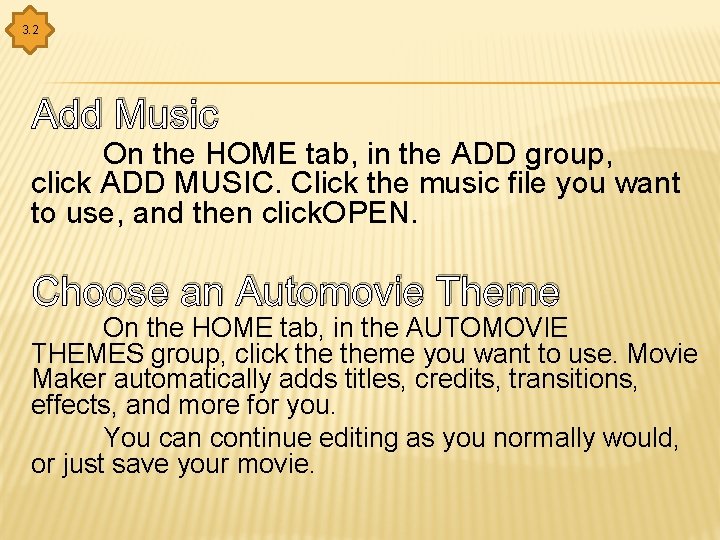 3.2

Add Music

On the HOME tab, in the ADD group, click ADD MUSIC. Click the music file you want to use, and then clickOPEN.

Choose an Automovie Theme

On the HOME tab, in the AUTOMOVIE THEMES group, click the theme you want to use. Movie Maker automatically adds titles, credits, transitions, effects, and more for you.

You can continue editing as you normally would, or just save your movie.